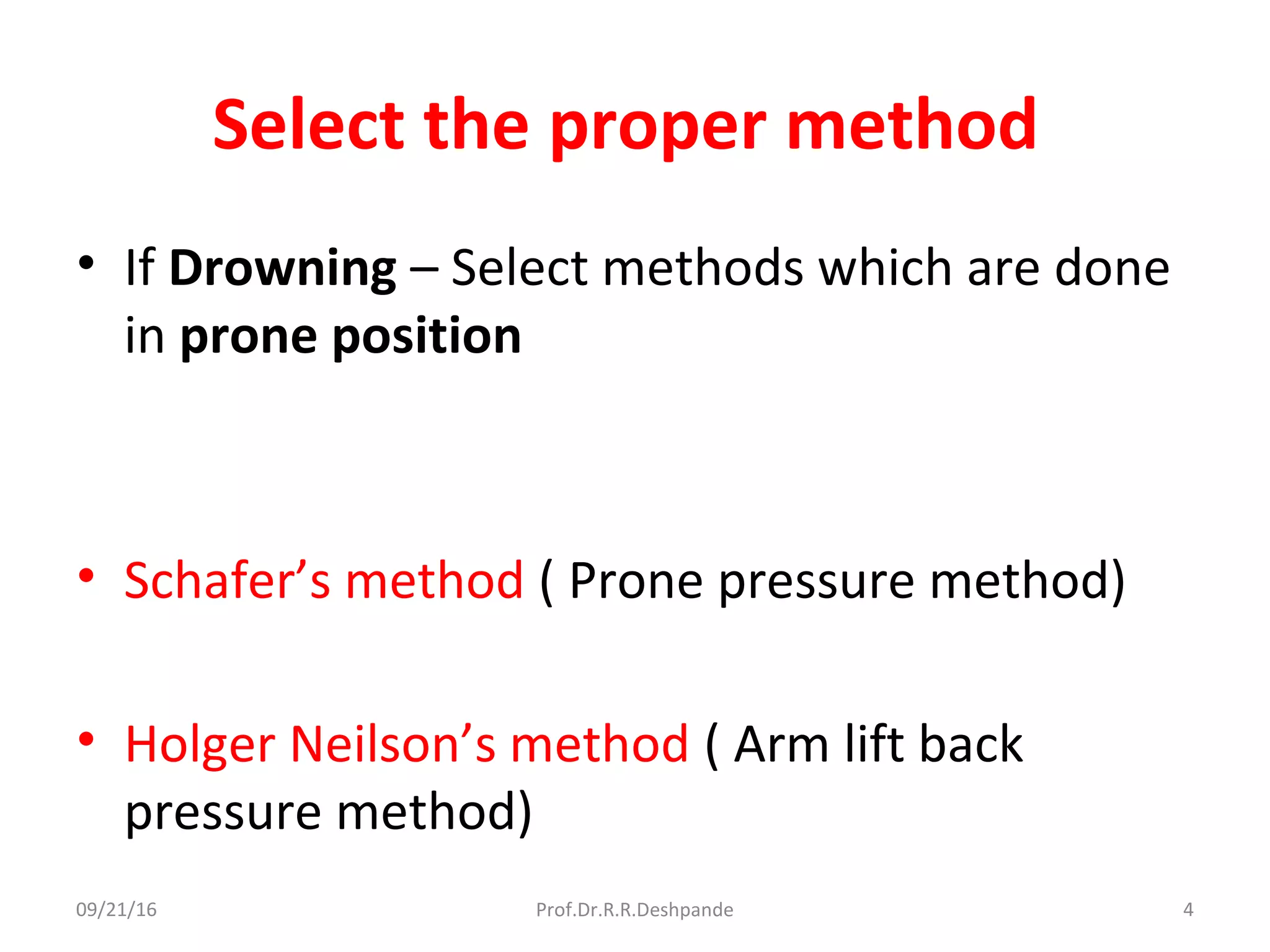 Select the proper method

• If Drowning – Select methods which are done in prone position

• Schafer’s method ( Prone pressure method)

• Holger Neilson’s method ( Arm lift back pressure method)

09/21/16 Prof.Dr.R.R.Deshpande 4